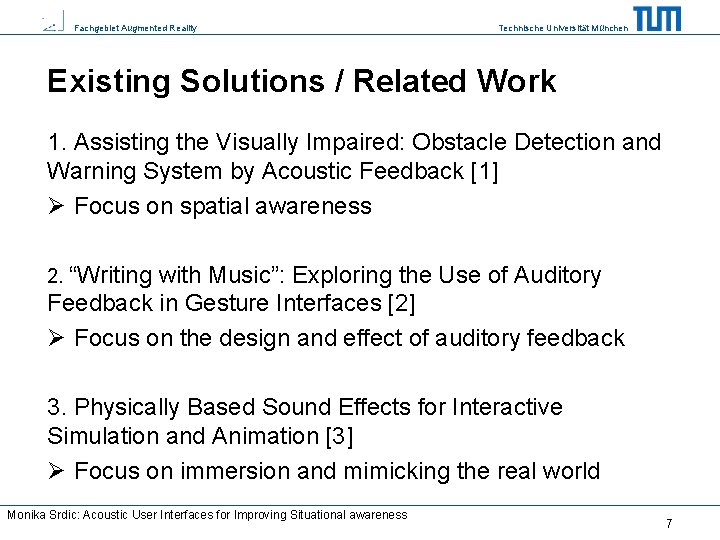 Fachgebiet Augmented Reality

Technische Universität München

TUM

Existing Solutions / Related Work

1. Assisting the Visually Impaired: Obstacle Detection and Warning System by Acoustic Feedback [1]

➢ Focus on spatial awareness

2. “Writing with Music”: Exploring the Use of Auditory Feedback in Gesture Interfaces [2]

➢ Focus on the design and effect of auditory feedback

3. Physically Based Sound Effects for Interactive Simulation and Animation [3]

➢ Focus on immersion and mimicking the real world

Monika Srdic: Acoustic User Interfaces for Improving Situational awareness

7